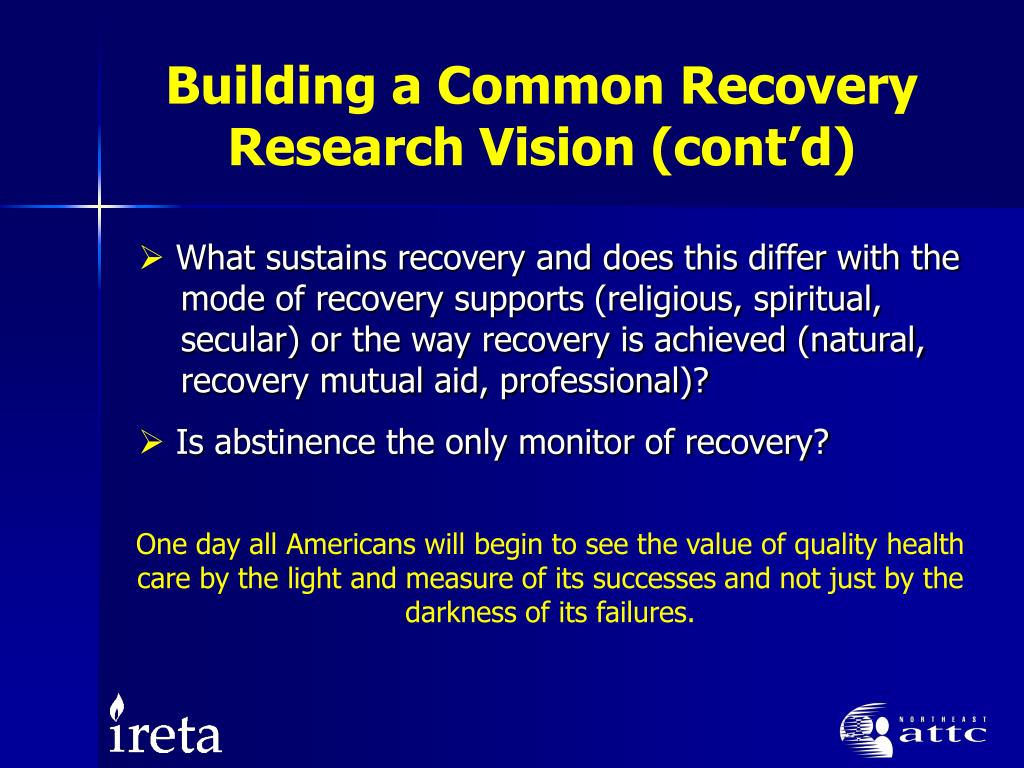 Building a Common Recovery Research Vision (cont'd)

➢ What sustains recovery and does this differ with the mode of recovery supports (religious, spiritual, secular) or the way recovery is achieved (natural, recovery mutual aid, professional)?

➢ Is abstinence the only monitor of recovery?

One day all Americans will begin to see the value of quality health care by the light and measure of its successes and not just by the darkness of its failures.

ireta

NORTHEAST attc